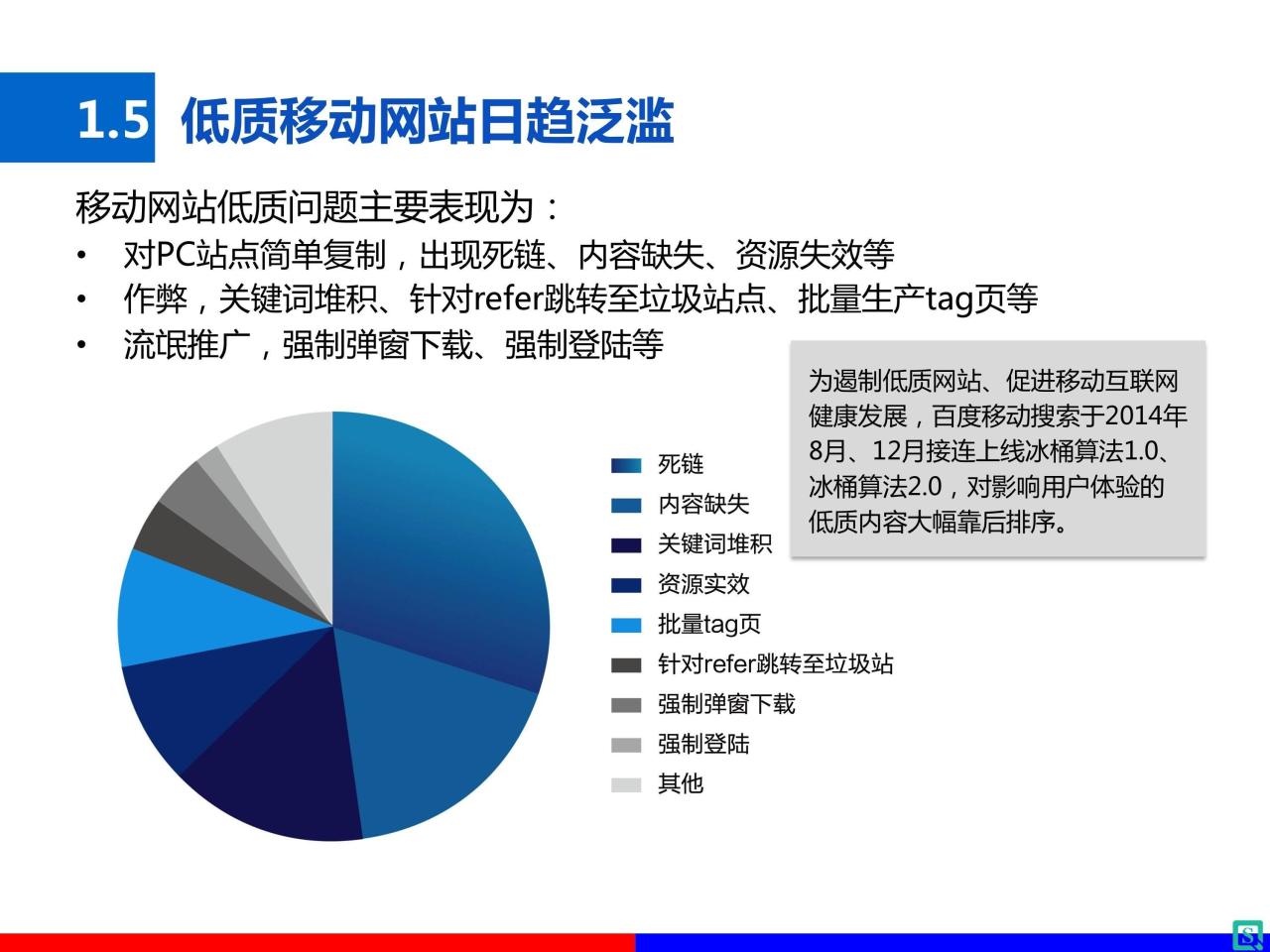 1.5 低质移动网站日趋泛滥

移动网站低质问题主要表现为：
• 对PC站点简单复制，出现死链、内容缺失、资源失效等
• 作弊，关键词堆积、针对refer跳转至垃圾站点、批量生产tag页等
• 流氓推广，强制弹窗下载、强制登陆等

为遏制低质网站、促进移动互联网健康发展，百度移动搜索于2014年8月、12月接连上线冰桶算法1.0、冰桶算法2.0，对影响用户体验的低质内容大幅靠后排序。

死链
内容缺失
关键词堆积
资源实效
批量tag页
针对refer跳转至垃圾站
强制弹窗下载
强制登陆
其他